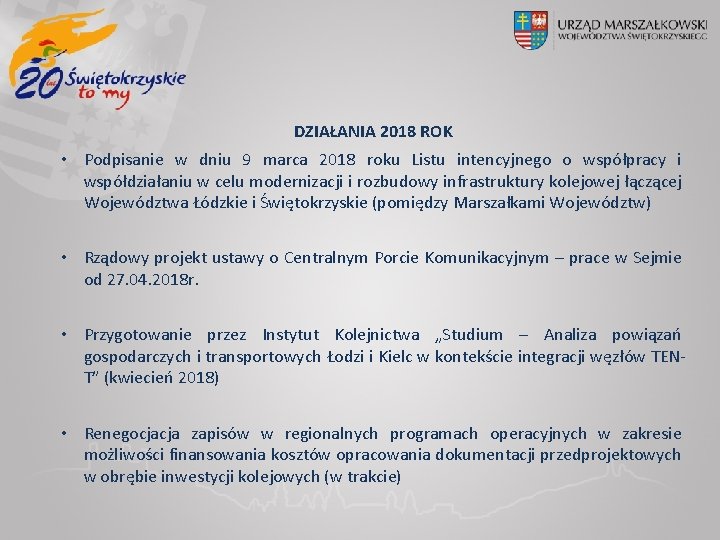 20 lat Świętokrzyskie to my

URZĄD MARSZAŁKOWSKI
WOJEWÓDZTWA ŚWIĘTOKRZYSKIEGO

DZIAŁANIA 2018 ROK

• Podpisanie w dniu 9 marca 2018 roku Listu intencyjnego o współpracy i współdziałaniu w celu modernizacji i rozbudowy infrastruktury kolejowej łączącej Województwa Łódzkie i Świętokrzyskie (pomiędzy Marszałkami Województw)

• Rządowy projekt ustawy o Centralnym Porcie Komunikacyjnym – prace w Sejmie od 27.04.2018r.

• Przygotowanie przez Instytut Kolejnictwa „Studium – Analiza powiązań gospodarczych i transportowych Łodzi i Kielc w kontekście integracji węzłów TEN-T" (kwiecień 2018)

• Renegocjacja zapisów w regionalnych programach operacyjnych w zakresie możliwości finansowania kosztów opracowania dokumentacji przedprojektowych w obrębie inwestycji kolejowych (w trakcie)